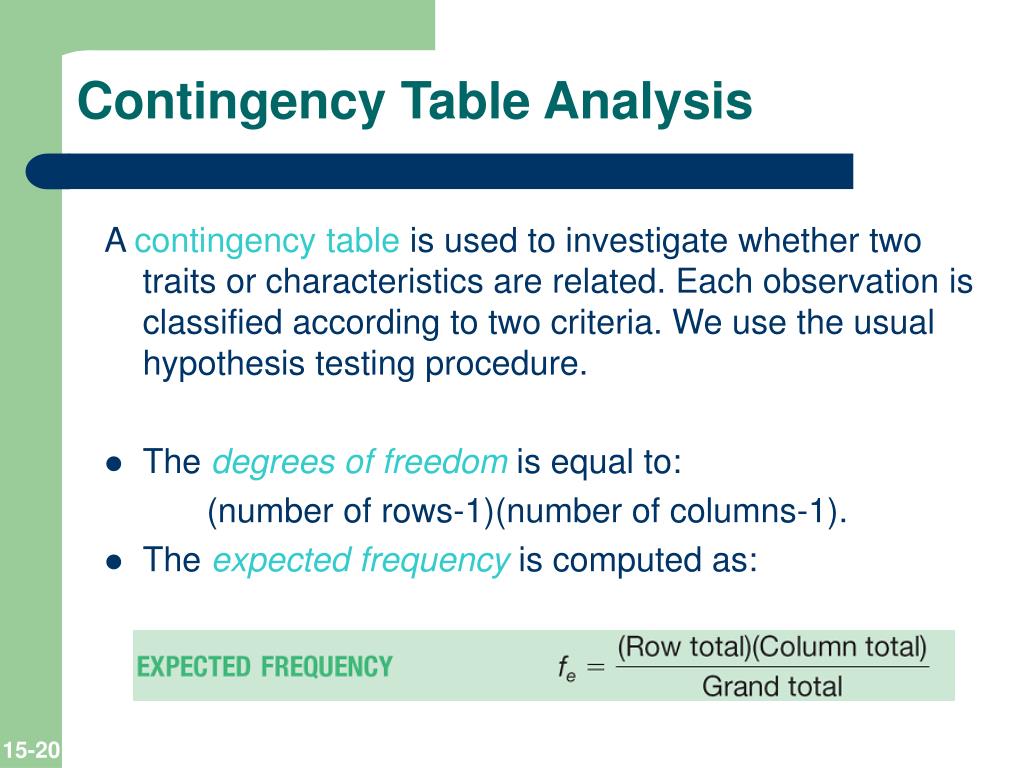 Contingency Table Analysis

A contingency table is used to investigate whether two traits or characteristics are related. Each observation is classified according to two criteria. We use the usual hypothesis testing procedure.

- The degrees of freedom is equal to:
(number of rows-1)(number of columns-1).
- The expected frequency is computed as:

EXPECTED FREQUENCY $f_e = \frac{\text{(Row total)(Column total)}}{\text{Grand total}}$

15-20